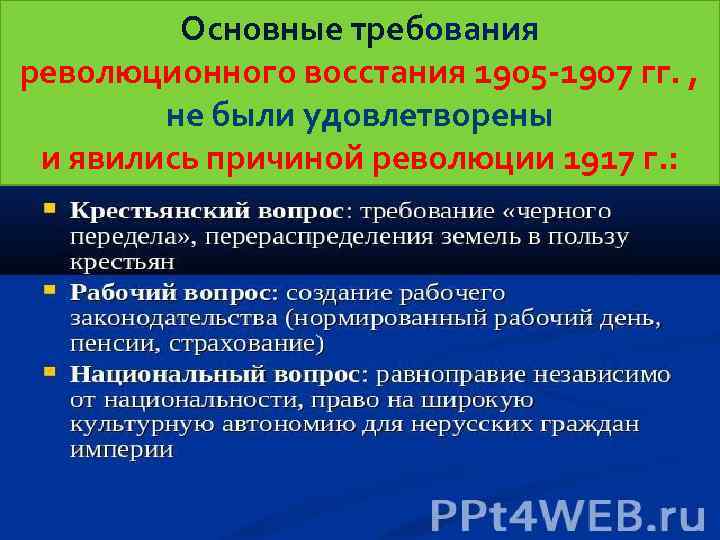 Основные требования революционного восстания 1905-1907 гг. , не были удовлетворены и явились причиной революции 1917 г.:

Крестьянский вопрос: требование «черного передела», перераспределения земель в пользу крестьян

Рабочий вопрос: создание рабочего законодательства (нормированный рабочий день, пенсии, страхование)

Национальный вопрос: равноправие независимо от национальности, право на широкую культурную автономию для нерусских граждан империи

PPt4WEB.ru